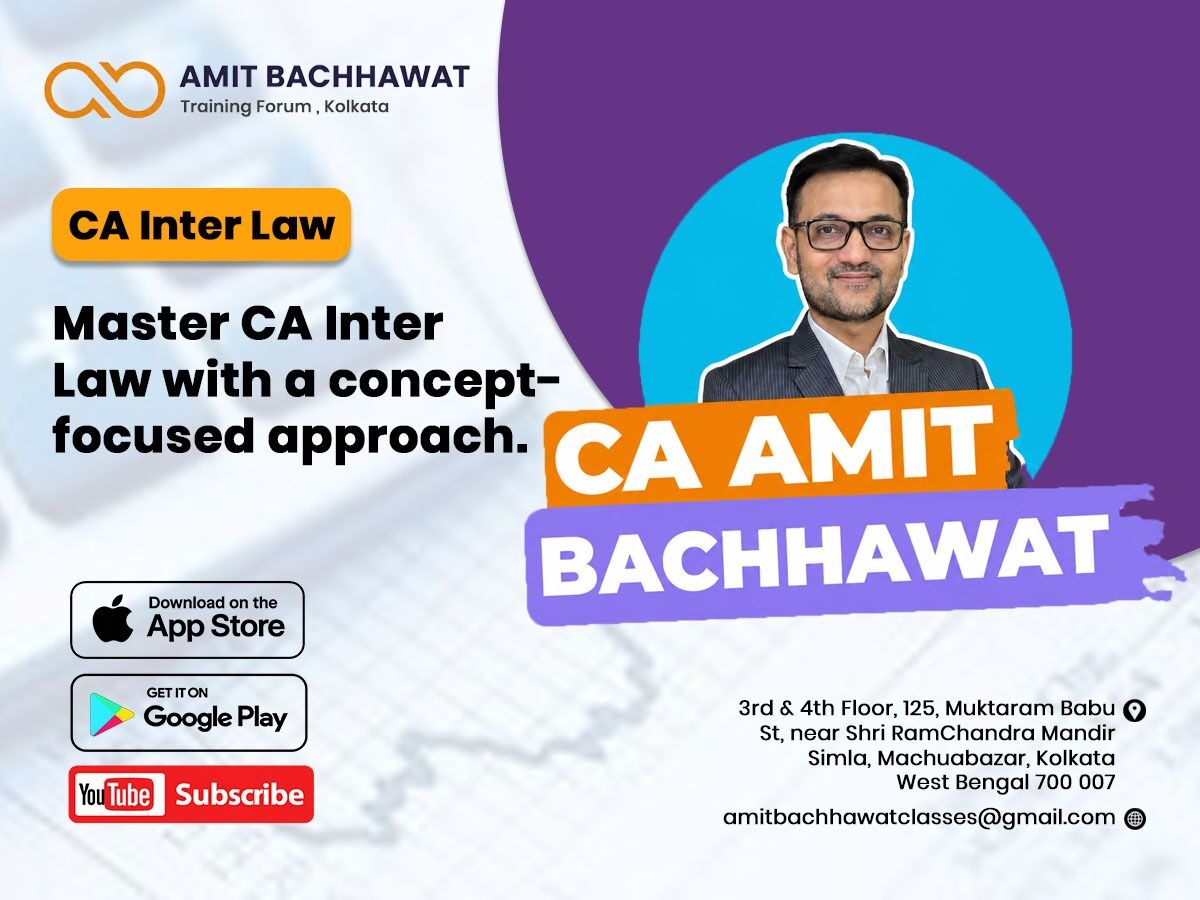 AMIT BACHHAWAT
Training Forum , Kolkata

CA Inter Law

Master CA Inter Law with a concept-focused approach.

CA AMIT
BACHHAWAT

Download on the
App Store

GET IT ON
Google Play

YouTube Subscribe

3rd & 4th Floor, 125, Muktaram Babu St, near Shri RamChandra Mandir Simla, Machuabazar, Kolkata West Bengal 700 007

amitbachhawatclasses@gmail.com